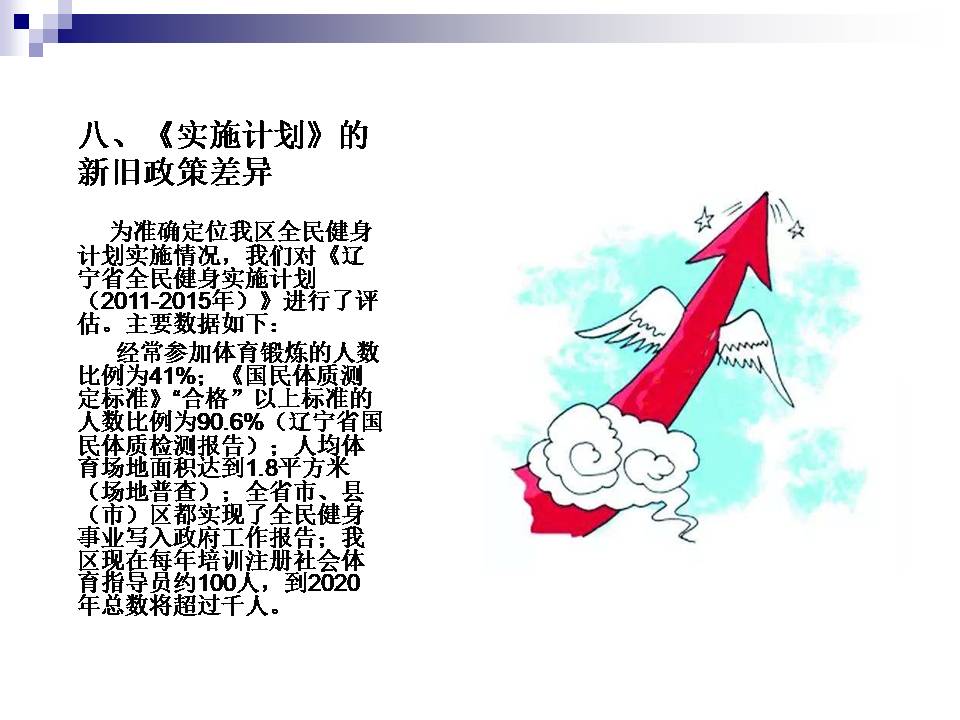 八、《实施计划》的新旧政策差异

为准确定位我区全民健身计划实施情况，我们对《辽宁省全民健身实施计划（2011-2015年）》进行了评估。主要数据如下：

经常参加体育锻炼的人数比例为41%；《国民体质测定标准》“合格”以上标准的人数比例为90.6%（辽宁省国民体质检测报告）；人均体育场地面积达到1.8平方米（场地普查）；全省市、县（市）区都实现了全民健身事业写入政府工作报告；我区现在每年培训注册社会体育指导员约100人，到2020年总数将超过千人。